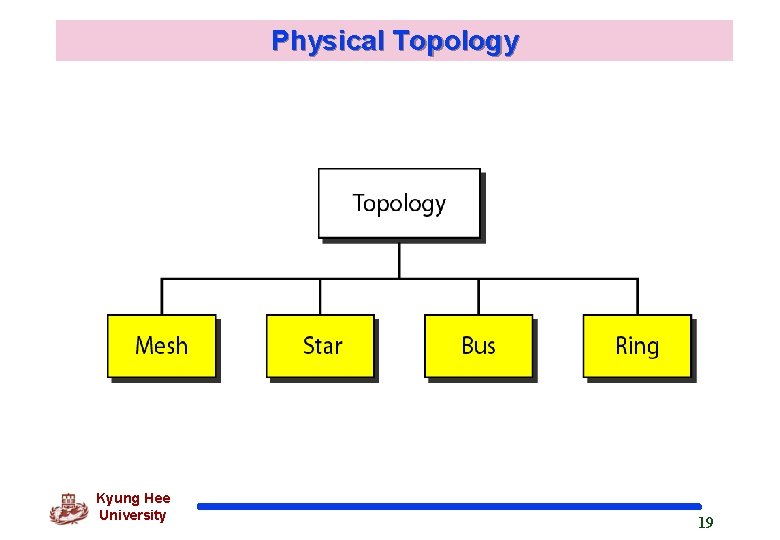 Physical Topology

Topology

Mesh

Star

Bus

Ring

Kyung Hee University

19